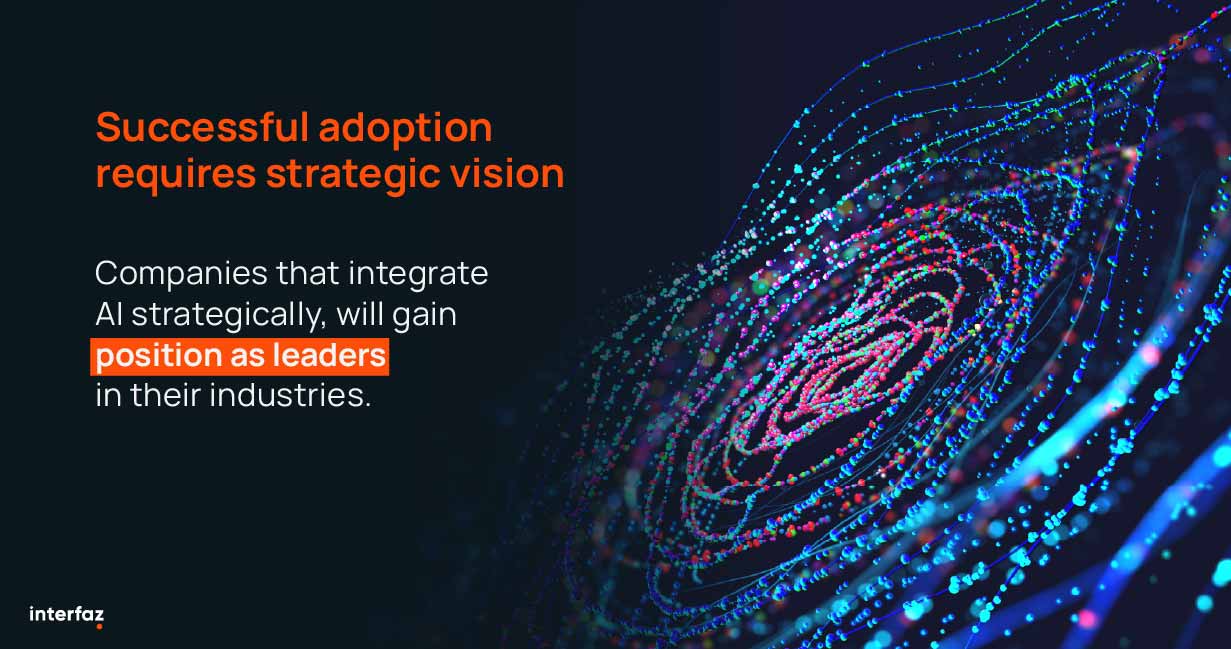 Successful adoption requires strategic vision

Companies that integrate AI strategically, will gain position as leaders in their industries.

interfaz